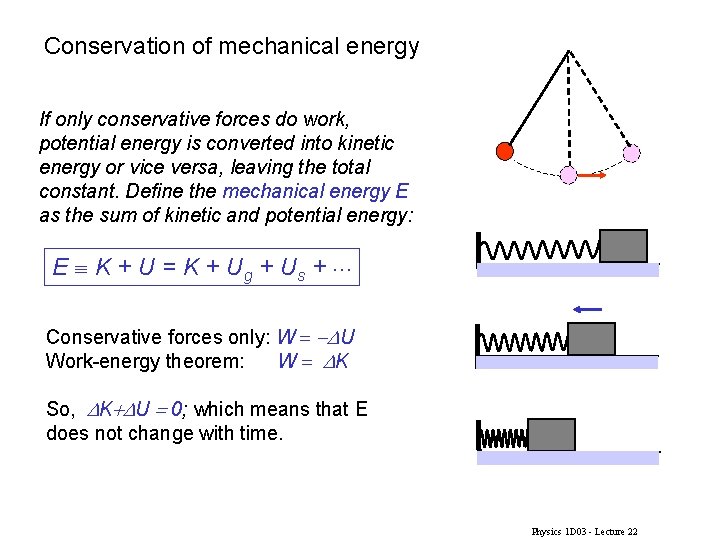 Conservation of mechanical energy

If only conservative forces do work, potential energy is converted into kinetic energy or vice versa, leaving the total constant. Define the mechanical energy E as the sum of kinetic and potential energy:

$E \equiv K + U = K + U_g + U_s + \cdots$

Conservative forces only: $W = -\Delta U$
Work-energy theorem: $W = \Delta K$

So, $\Delta K + \Delta U = 0$; which means that E does not change with time.

Physics 1D03 - Lecture 22